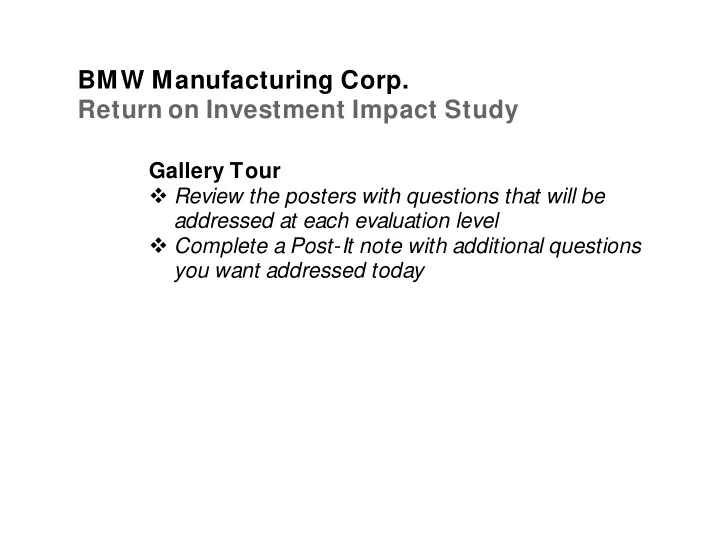 BMW Manufacturing Corp.
Return on Investment Impact Study

Gallery Tour
❖ Review the posters with questions that will be addressed at each evaluation level
❖ Complete a Post-It note with additional questions you want addressed today